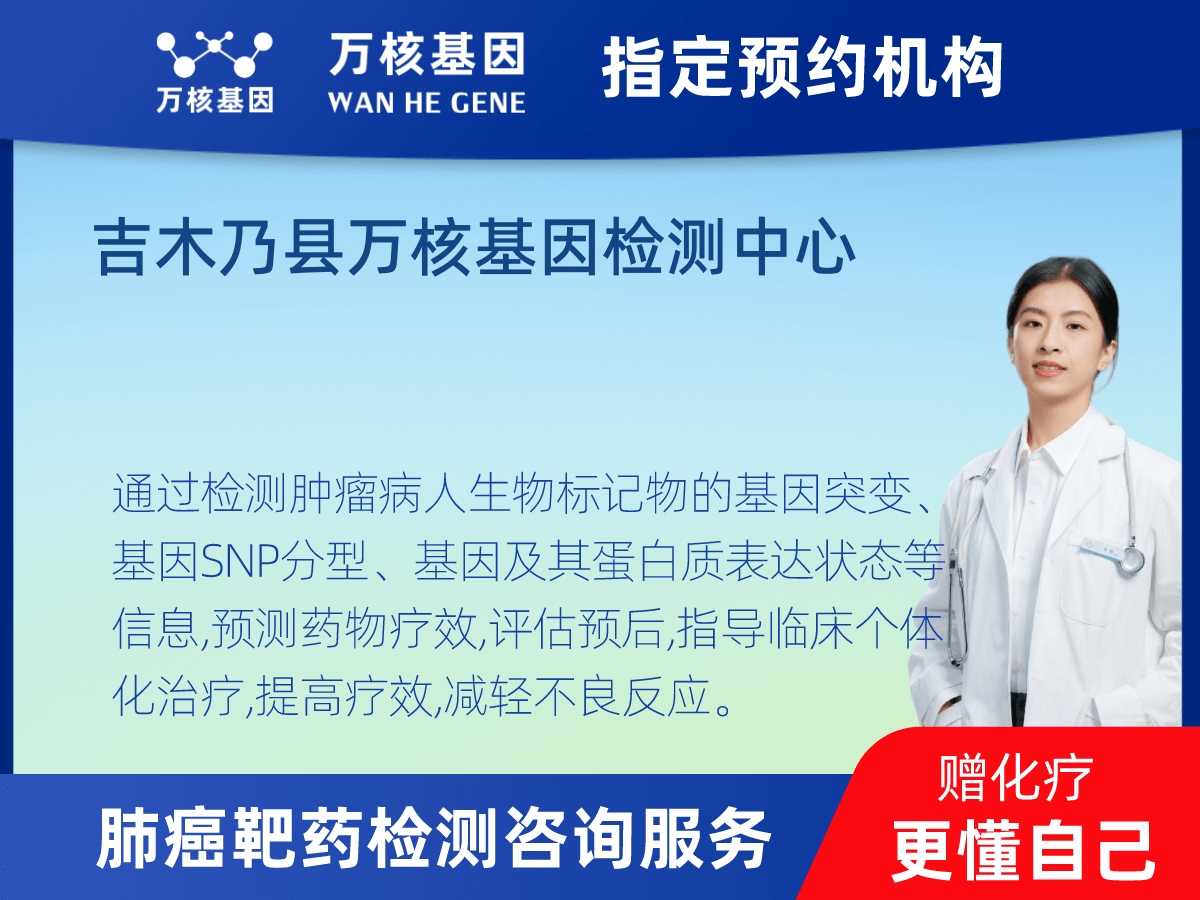 万核基因

万核基因
WAN HE GENE

指定预约机构

吉木乃县万核基因检测中心

通过检测肿瘤病人生物标记物的基因突变、基因SNP分型、基因及其蛋白质表达状态等信息,预测药物疗效,评估预后,指导临床个体化治疗,提高疗效,减轻不良反应。

肺癌靶药检测咨询服务

赠化疗
更懂自己